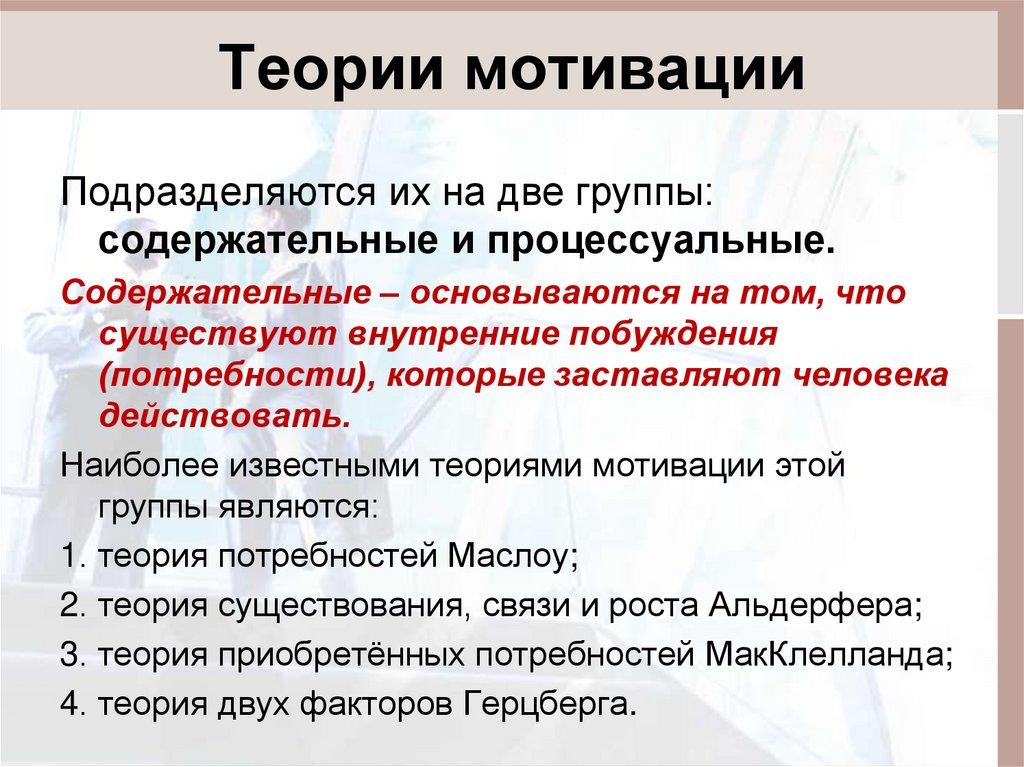 Теории мотивации

Подразделяются их на две группы: содержательные и процессуальные.

Содержательные – основываются на том, что существуют внутренние побуждения (потребности), которые заставляют человека действовать.

Наиболее известными теориями мотивации этой группы являются:

1. теория потребностей Маслоу;

2. теория существования, связи и роста Альдерфера;

3. теория приобретённых потребностей МакКлелланда;

4. теория двух факторов Герцберга.